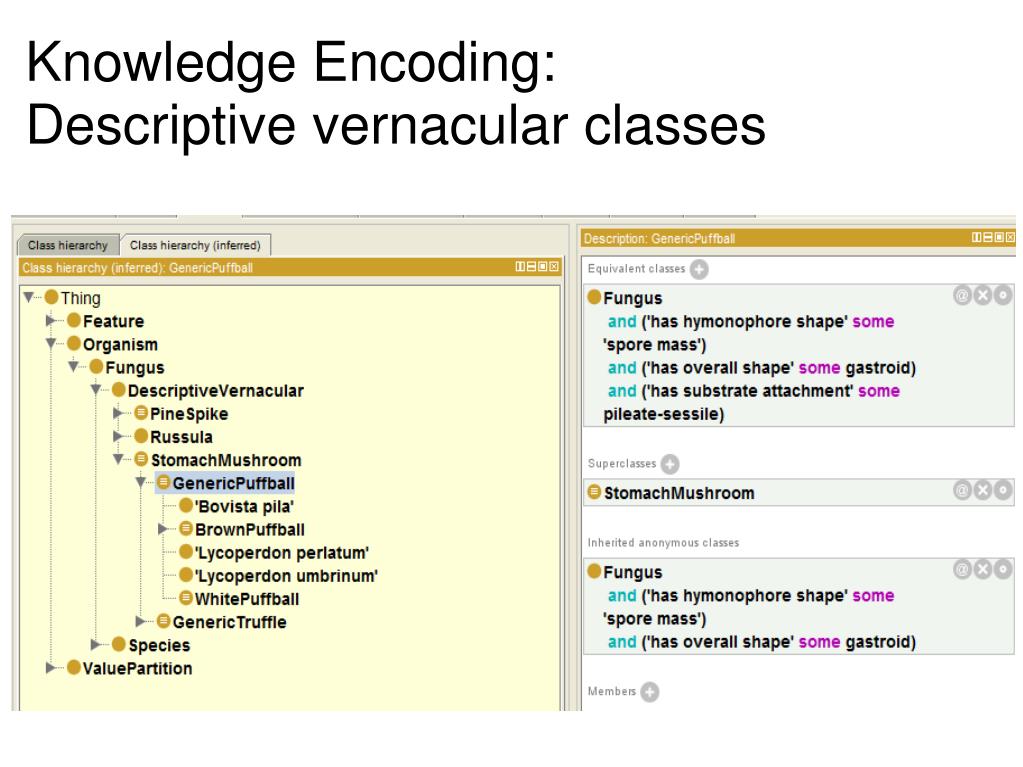 Knowledge Encoding:
Descriptive vernacular classes

Class hierarchy
Class hierarchy (inferred)
Class hierarchy (inferred): GenericPuffball

Thing
Feature
Organism
Fungus
DescriptiveVernacular
PineSpike
Russula
StomachMushroom
GenericPuffball
'Bovista pila'
BrownPuffball
'Lycoperdon perlatum'
'Lycoperdon umbrinum'
WhitePuffball
GenericTruffle
Species
ValuePartition

Description: GenericPuffball

Equivalent classes

Fungus
and ('has hymonophore shape' some 'spore mass')
and ('has overall shape' some gastroid)
and ('has substrate attachment' some pileate-sessile)

Superclasses

StomachMushroom

Inherited anonymous classes

Fungus
and ('has hymonophore shape' some 'spore mass')
and ('has overall shape' some gastroid)

Members